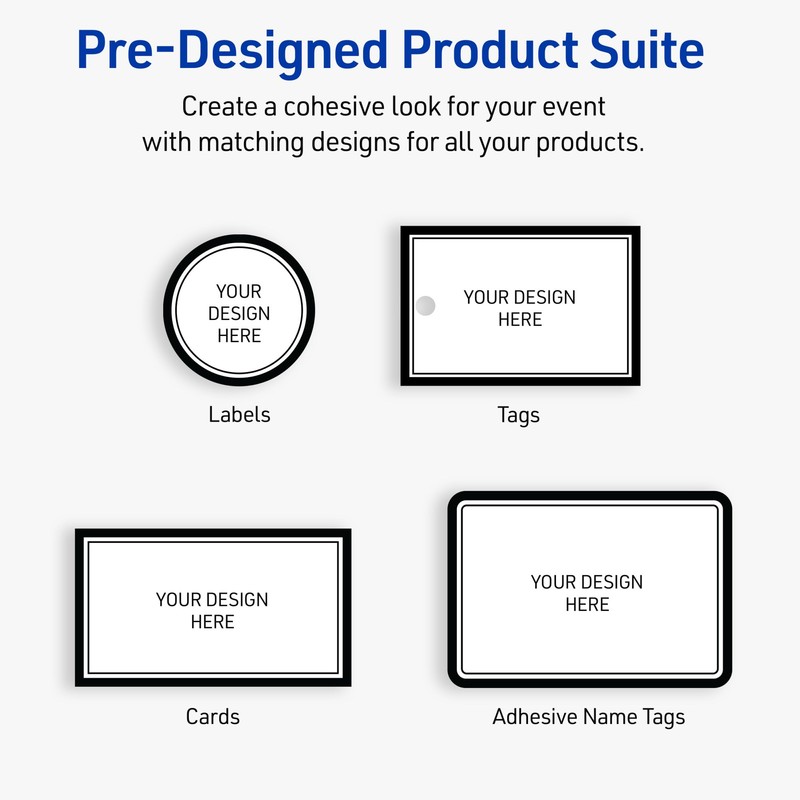 Pre-Designed Product Suite

Create a cohesive look for your event with matching designs for all your products.

YOUR DESIGN HERE

Labels

YOUR DESIGN HERE

Tags

YOUR DESIGN HERE

Cards

YOUR DESIGN HERE

Adhesive Name Tags